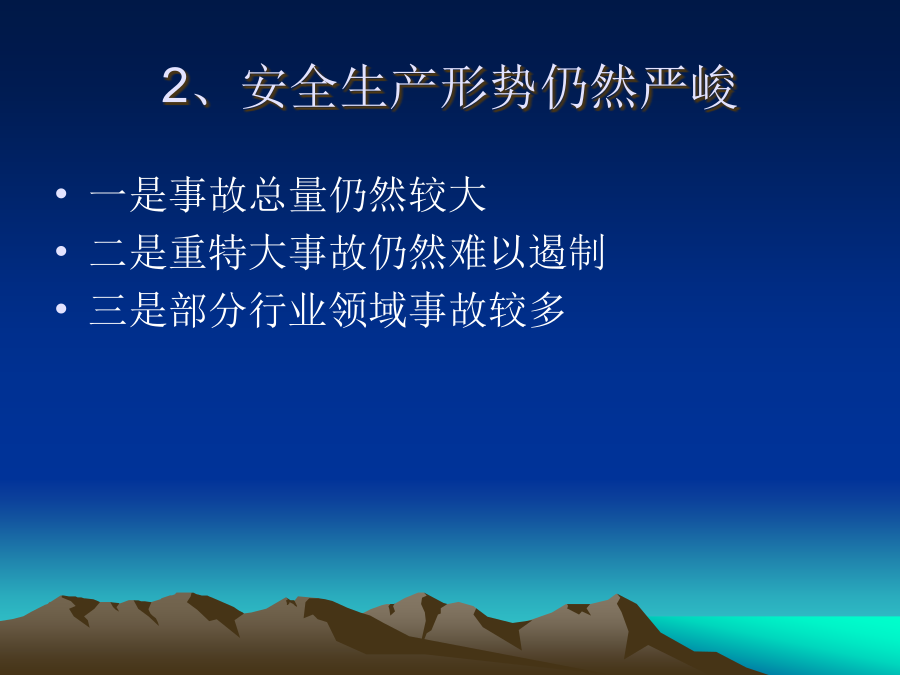 2、安全生产形势仍然严峻

• 一是事故总量仍然较大
• 二是重特大事故仍然难以遏制
• 三是部分行业领域事故较多